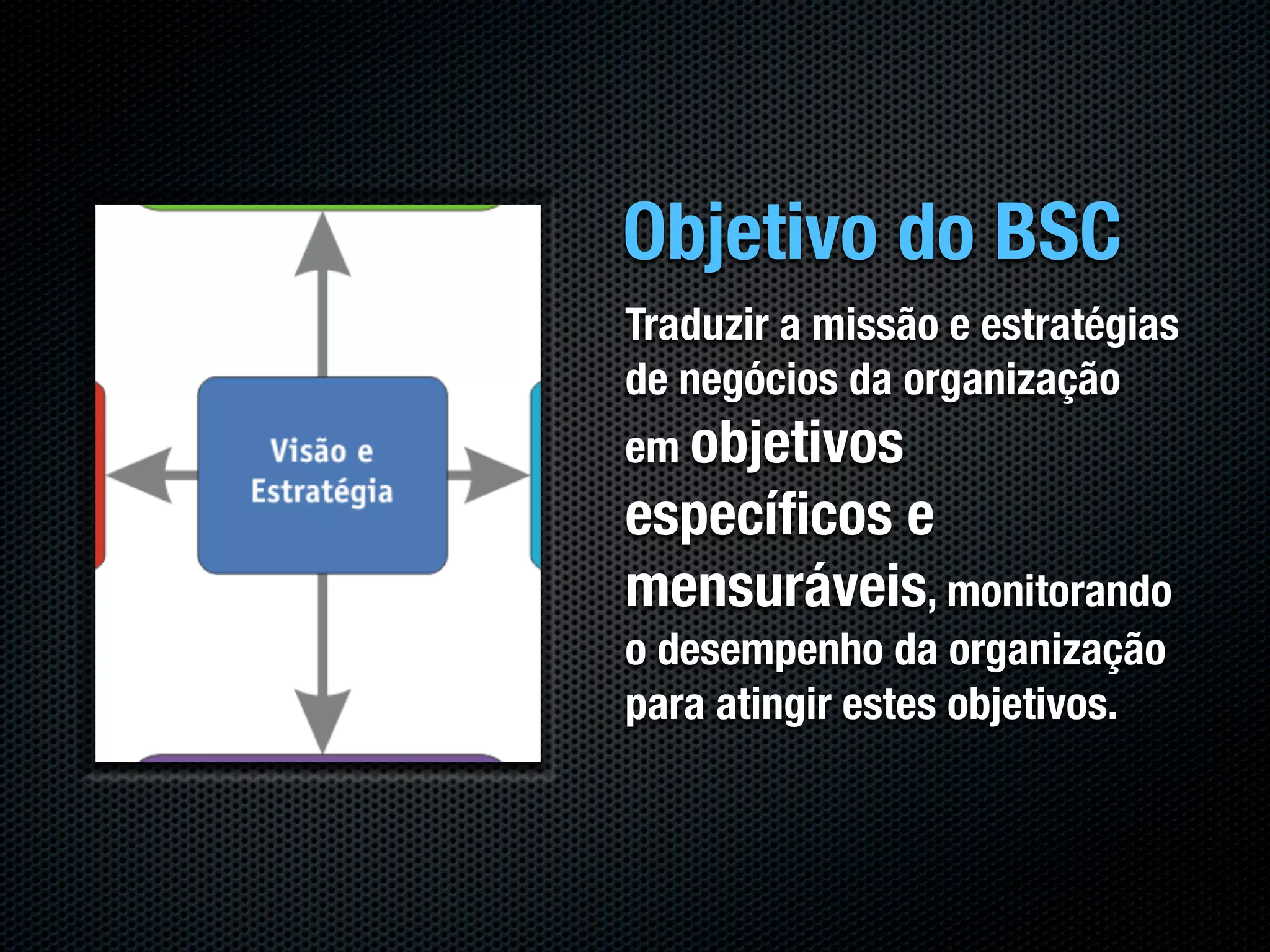 Visão e Estratégia

Objetivo do BSC

Traduzir a missão e estratégias de negócios da organização em objetivos específicos e mensuráveis, monitorando o desempenho da organização para atingir estes objetivos.